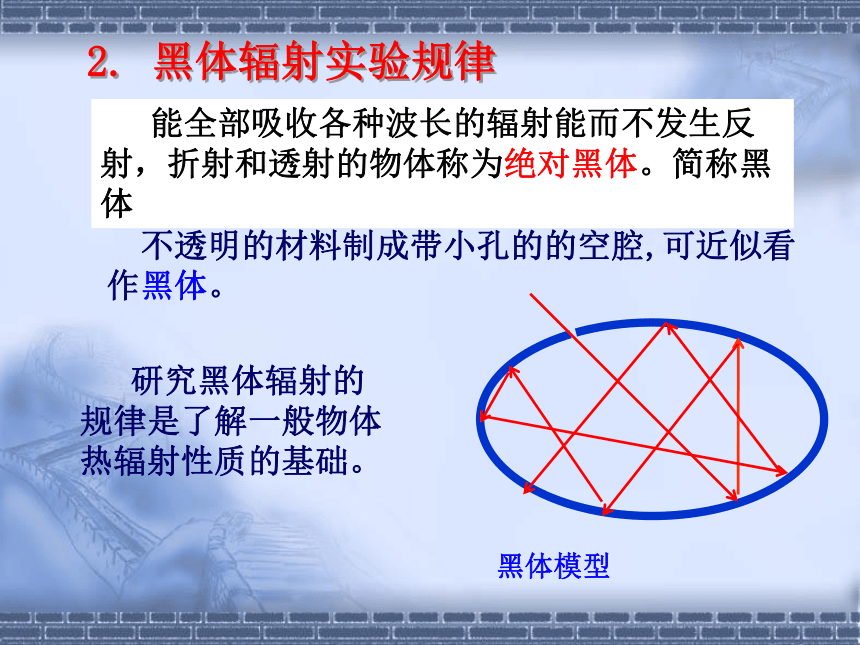 2. 黑体辐射实验规律

能全部吸收各种波长的辐射能而不发生反射，折射和透射的物体称为绝对黑体。简称黑体

不透明的材料制成带小孔的的空腔,可近似看作黑体。

研究黑体辐射的规律是了解一般物体热辐射性质的基础。

黑体模型